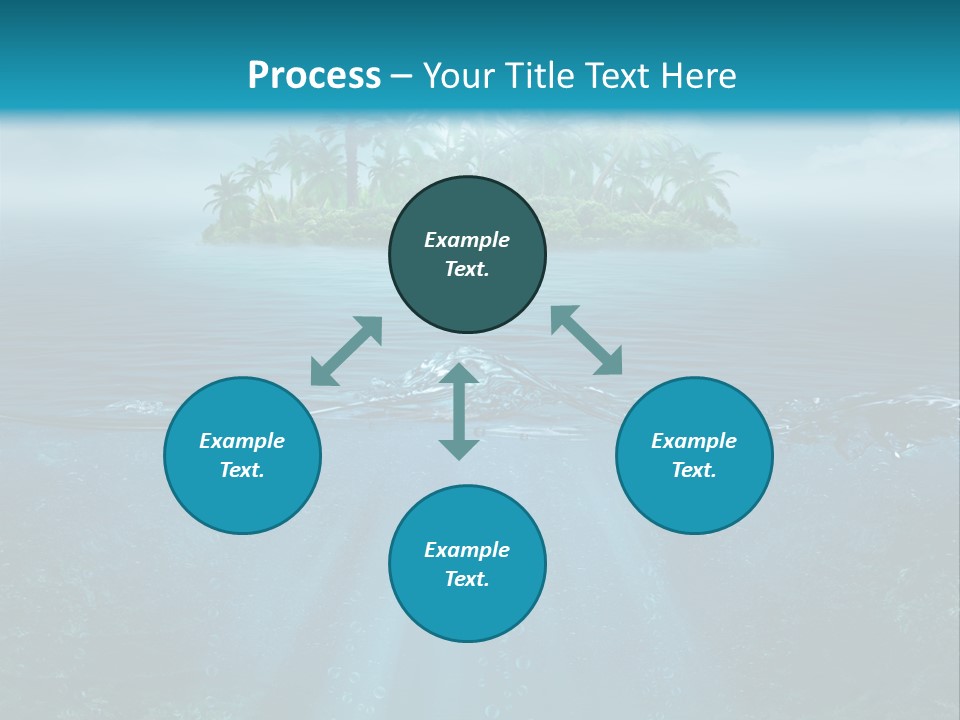 Process – Your Title Text Here

Example Text.

Example Text.

Example Text.

Example Text.